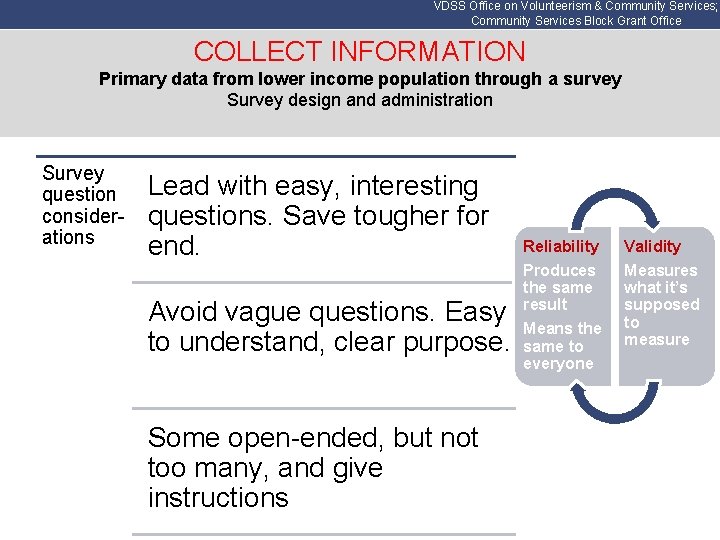 VDSS Office on Volunteerism & Community Services; Community Services Block Grant Office

COLLECT INFORMATION

Primary data from lower income population through a survey

Survey design and administration

Survey question considerations

Lead with easy, interesting questions. Save tougher for end.

Avoid vague questions. Easy to understand, clear purpose.

Some open-ended, but not too many, and give instructions

Reliability

Produces the same result

Means the same to everyone

Validity

Measures what it's supposed to measure